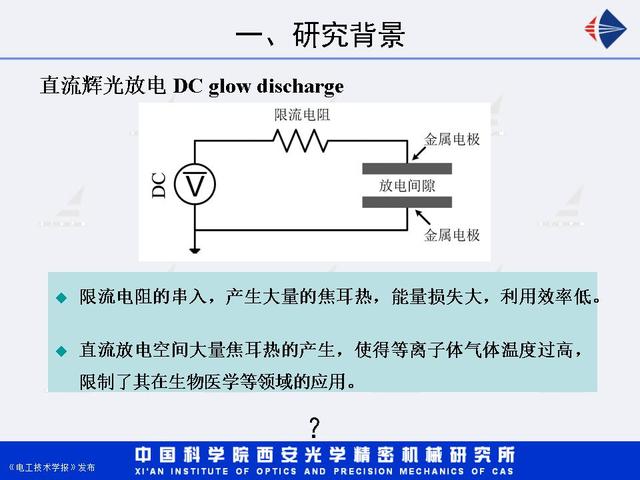 一、研究背景

直流辉光放电 DC glow discharge

限流电阻

金属电极

DC

V

放电间隙

金属电极

◆ 限流电阻的串入，产生大量的焦耳热，能量损失大，利用效率低。

◆ 直流放电空间大量焦耳热的产生，使得等离子体气体温度过高，限制了其在生物医学等领域的应用。

?

《电工技术学报》发布

中国科学院西安光学精密机械研究所
XI'AN INSTITUTE OF OPTICS AND PRECISION MECHANICS OF CAS